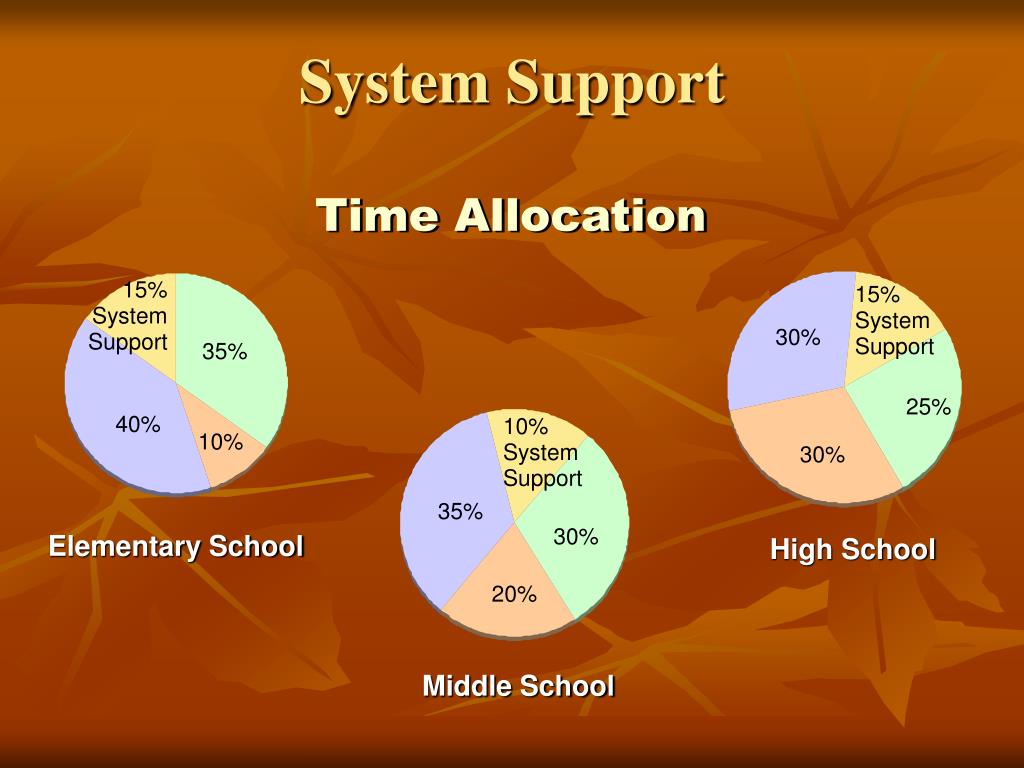 System Support

Time Allocation

15%
System
Support

35%

40%

10%

Elementary School

10%
System
Support

35%

30%

20%

Middle School

30%

15%
System
Support

25%

30%

High School